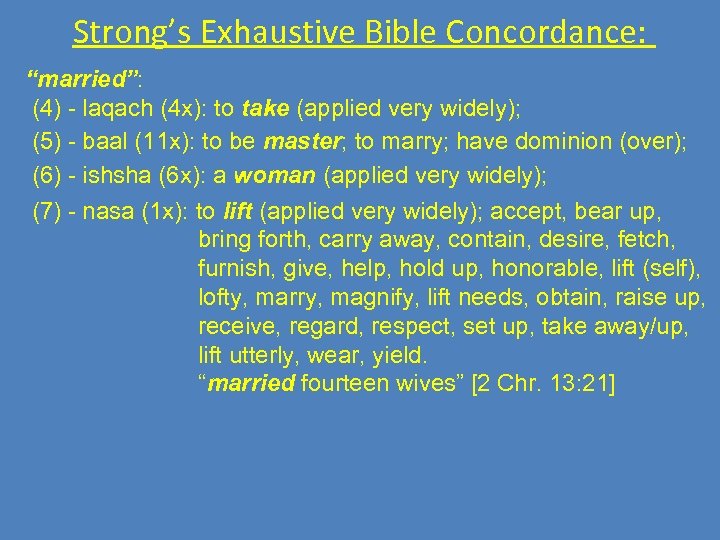 Strong's Exhaustive Bible Concordance:

"married":
(4) - laqach (4x): to take (applied very widely);
(5) - baal (11x): to be master; to marry; have dominion (over);
(6) - ishsha (6x): a woman (applied very widely);
(7) - nasa (1x): to lift (applied very widely); accept, bear up, bring forth, carry away, contain, desire, fetch, furnish, give, help, hold up, honorable, lift (self), lofty, marry, magnify, lift needs, obtain, raise up, receive, regard, respect, set up, take away/up, lift utterly, wear, yield.
"married fourteen wives" [2 Chr. 13:21]